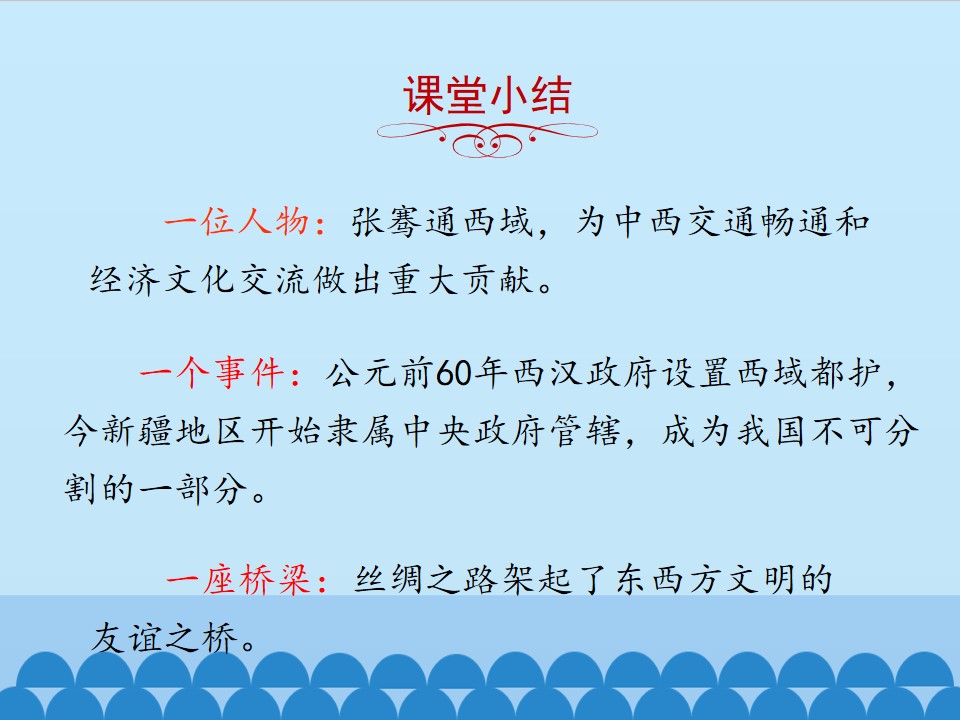 课堂小结

一位人物：张骞通西域，为中西交通畅通和经济文化交流做出重大贡献。

一个事件：公元前60年西汉政府设置西域都护，今新疆地区开始隶属中央政府管辖，成为我国不可分割的一部分。

一座桥梁：丝绸之路架起了东西方文明的友谊之桥。